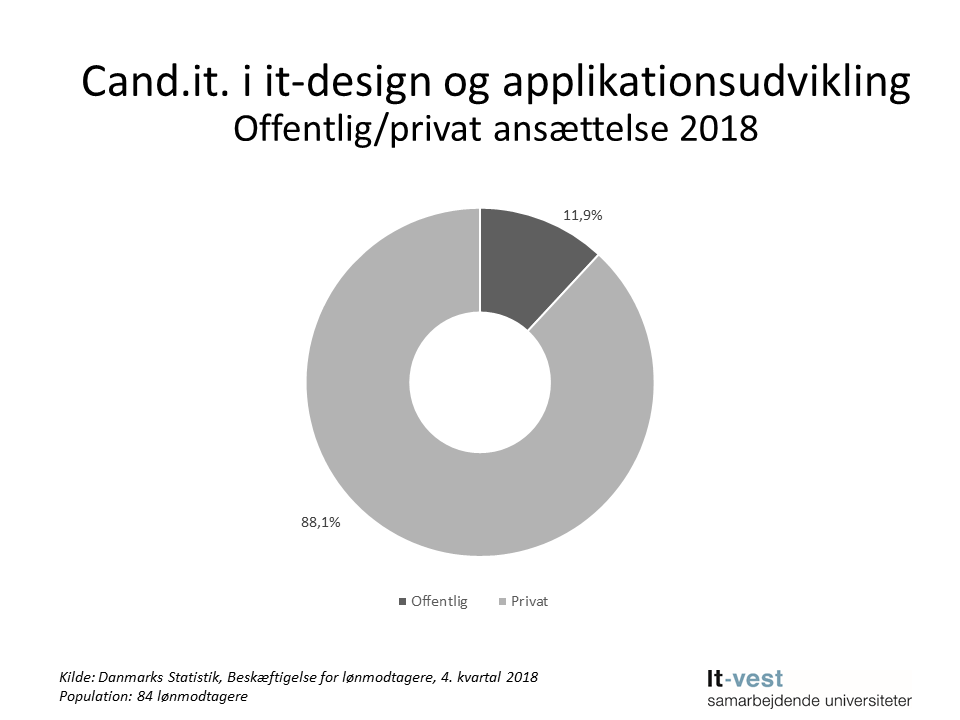 Cand.it. i it-design og applikationsudvikling
Offentlig/privat ansættelse 2018

11,9%

88,1%

Offentlig Privat

Kilde: Danmarks Statistik, Beskæftigelse for lønmodtagere, 4. kvartal 2018
Population: 84 lønmodtagere

It-vest
samarbejdende universiteter